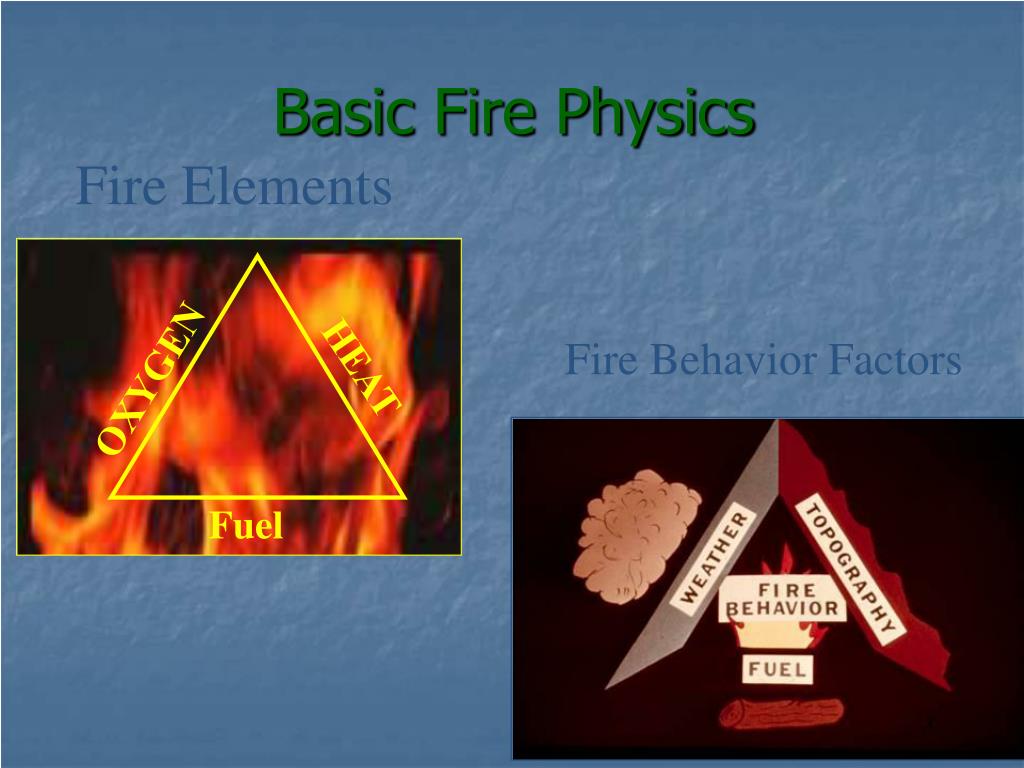 Basic Fire Physics

Fire Elements

OXYGEN

HEAT

Fuel

Fire Behavior Factors

WEATHER

TOPOGRAPHY

FIRE BEHAVIOR

FUEL